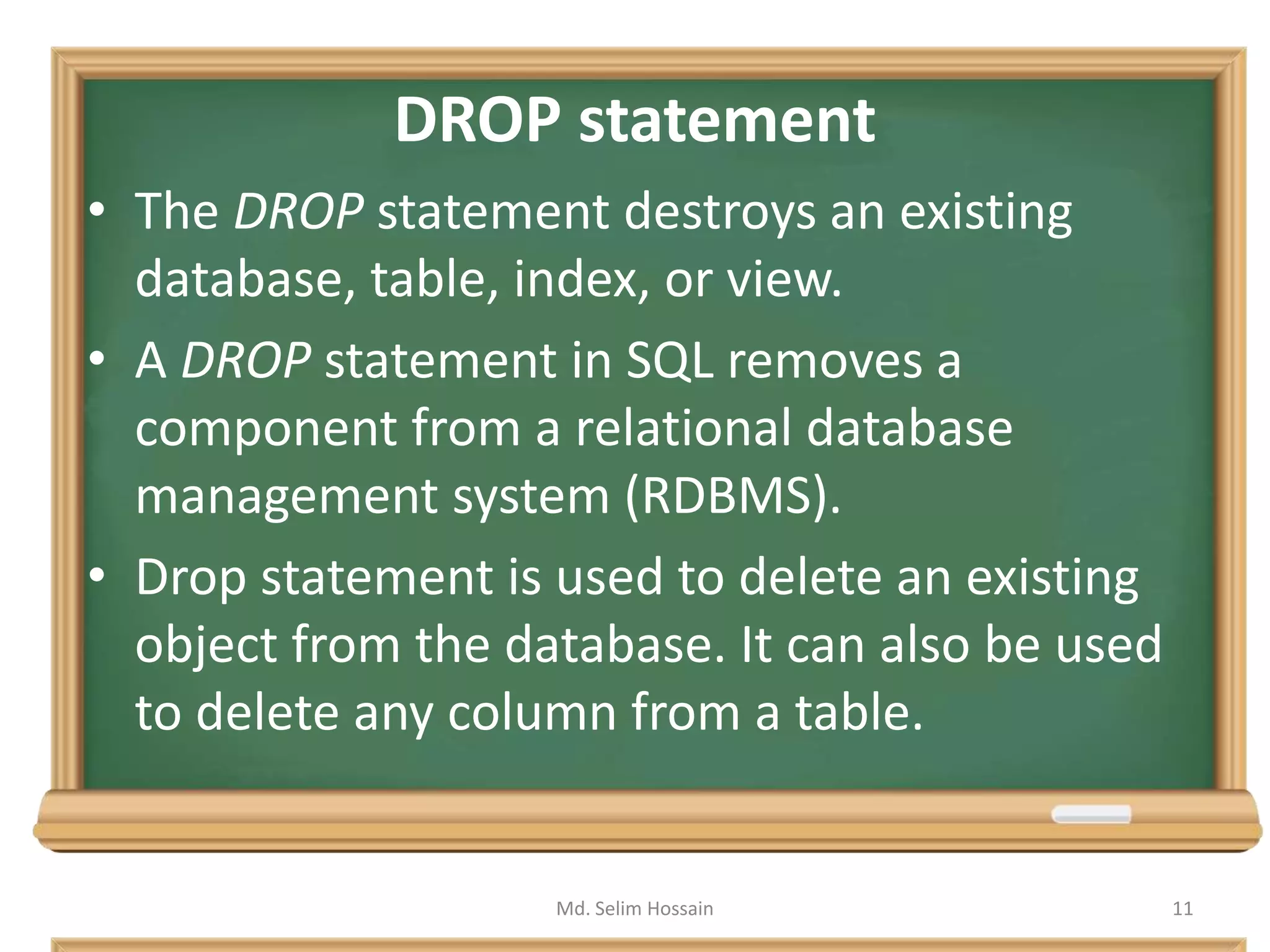 DROP statement

• The DROP statement destroys an existing database, table, index, or view.

• A DROP statement in SQL removes a component from a relational database management system (RDBMS).

• Drop statement is used to delete an existing object from the database. It can also be used to delete any column from a table.

Md. Selim Hossain

11